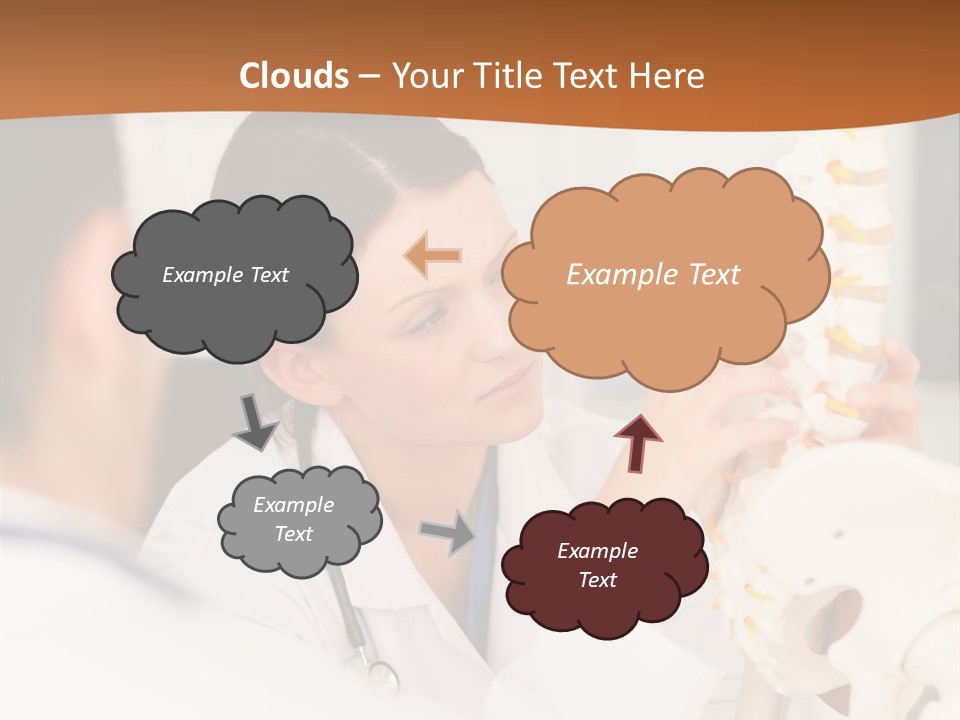 Clouds – Your Title Text Here

Example Text

Example Text

Example Text

Example Text